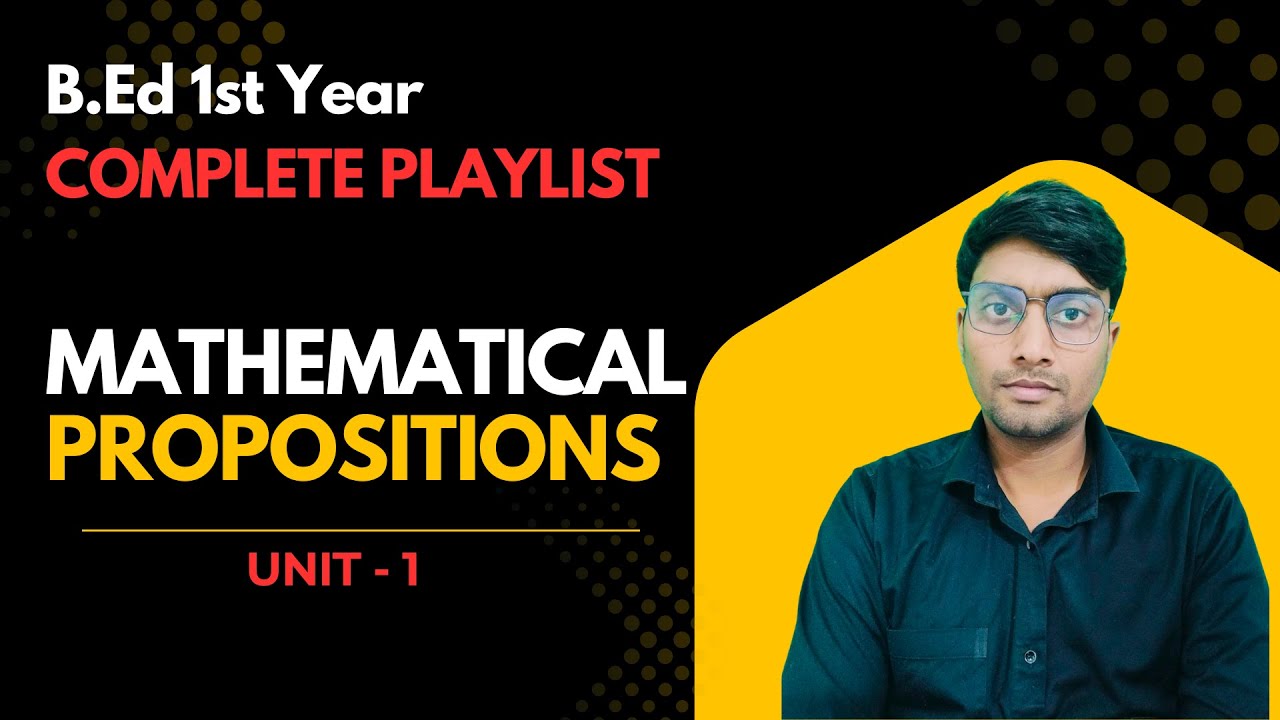 B.Ed 1st Year
COMPLETE PLAYLIST

MATHEMATICAL
PROPOSITIONS

UNIT - 1